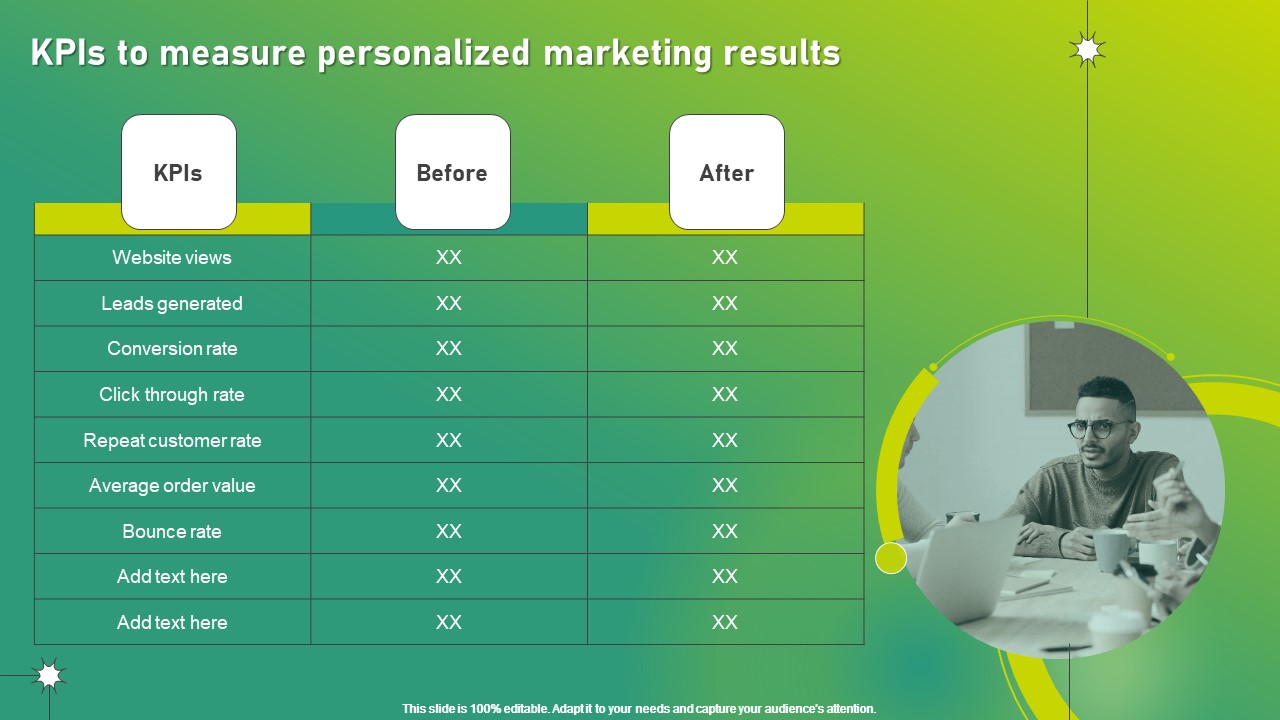 KPIs to measure personalized marketing results

| KPIs | Before | After |
|---|---|---|
| Website views | XX | XX |
| Leads generated | XX | XX |
| Conversion rate | XX | XX |
| Click through rate | XX | XX |
| Repeat customer rate | XX | XX |
| Average order value | XX | XX |
| Bounce rate | XX | XX |
| Add text here | XX | XX |
| Add text here | XX | XX |

This slide is 100% editable. Adapt it to your needs and capture your audience's attention.